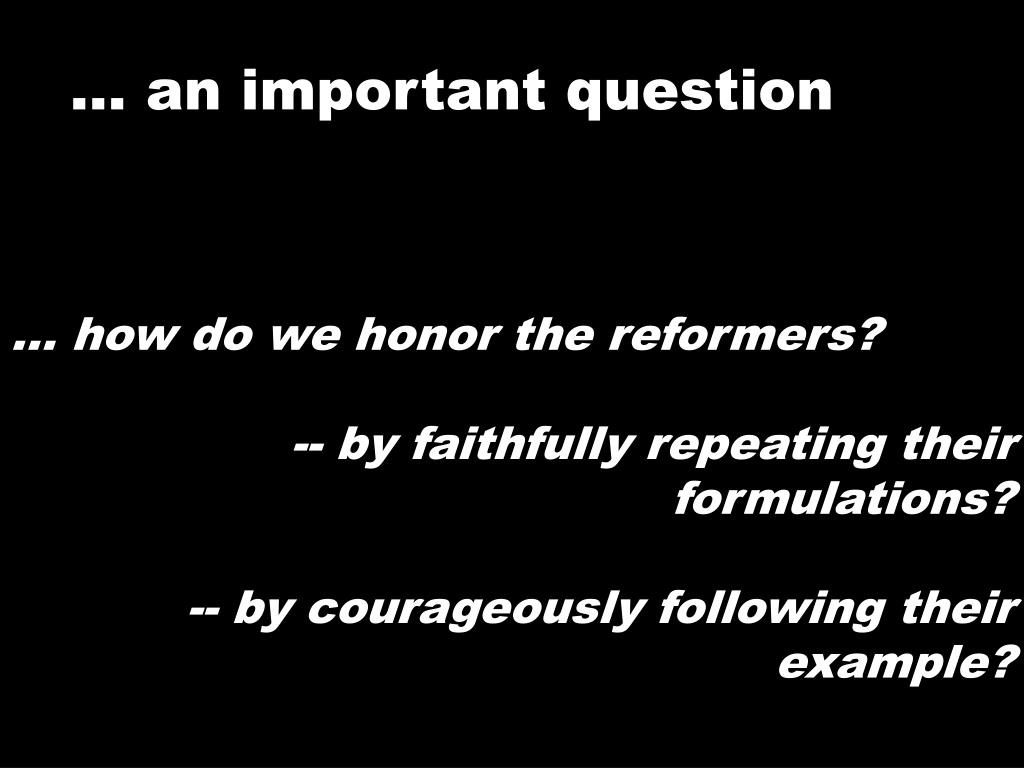 … an important question

… how do we honor the reformers?

-- by faithfully repeating their formulations?

-- by courageously following their example?